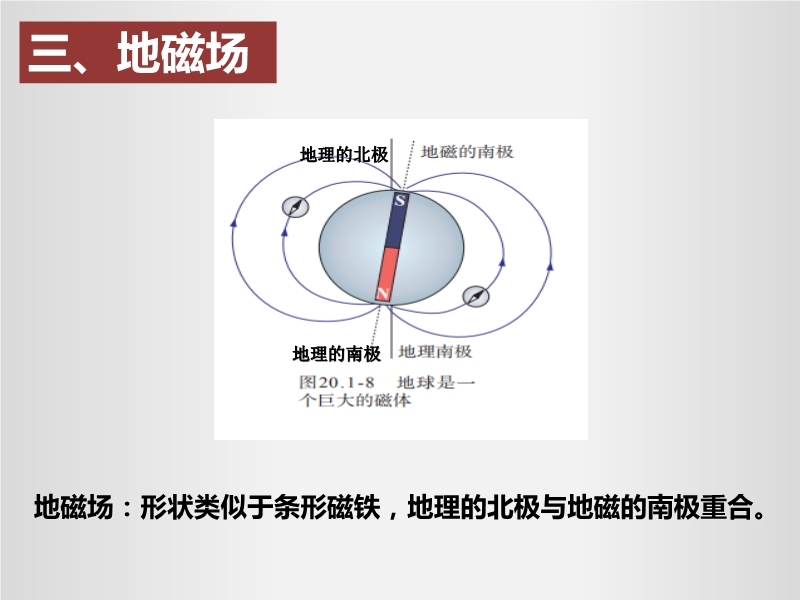 三、地磁场

地理的北极

地磁的南极

S

N

地理的南极

地理南极

图20.1-8 地球是一个巨大的磁体

地磁场：形状类似于条形磁铁，地理的北极与地磁的南极重合。